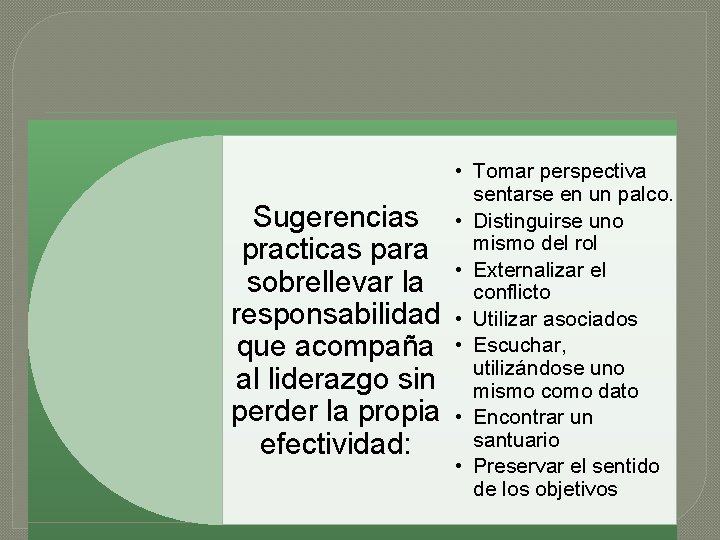 Sugerencias practicas para sobrellevar la responsabilidad que acompaña al liderazgo sin perder la propia efectividad:

• Tomar perspectiva sentarse en un palco.
• Distinguirse uno mismo del rol
• Externalizar el conflicto
• Utilizar asociados
• Escuchar, utilizándose uno mismo como dato
• Encontrar un santuario
• Preservar el sentido de los objetivos